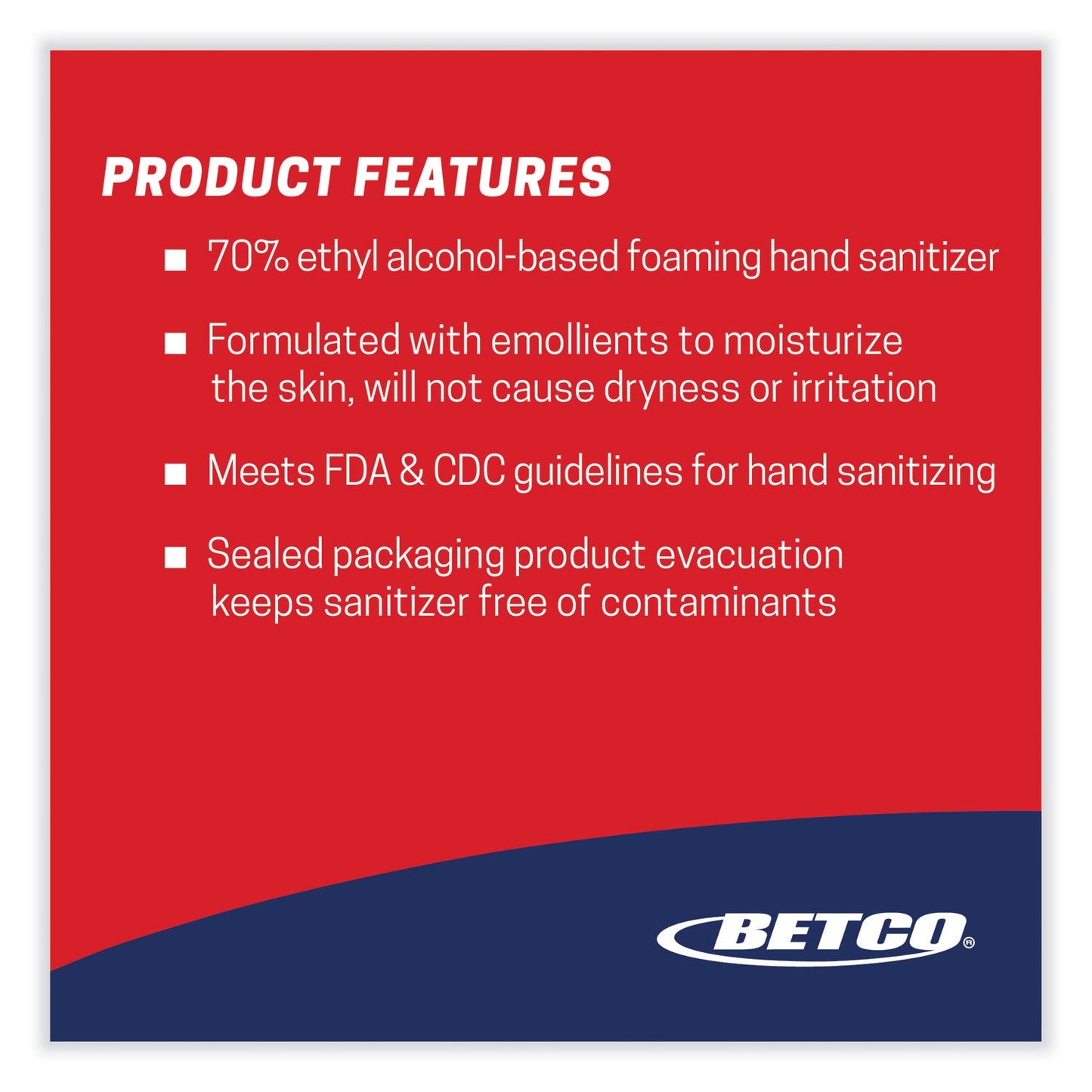 PRODUCT FEATURES

■ 70% ethyl alcohol-based foaming hand sanitizer

■ Formulated with emollients to moisturize the skin, will not cause dryness or irritation

■ Meets FDA & CDC guidelines for hand sanitizing

■ Sealed packaging product evacuation keeps sanitizer free of contaminants

BETCO®